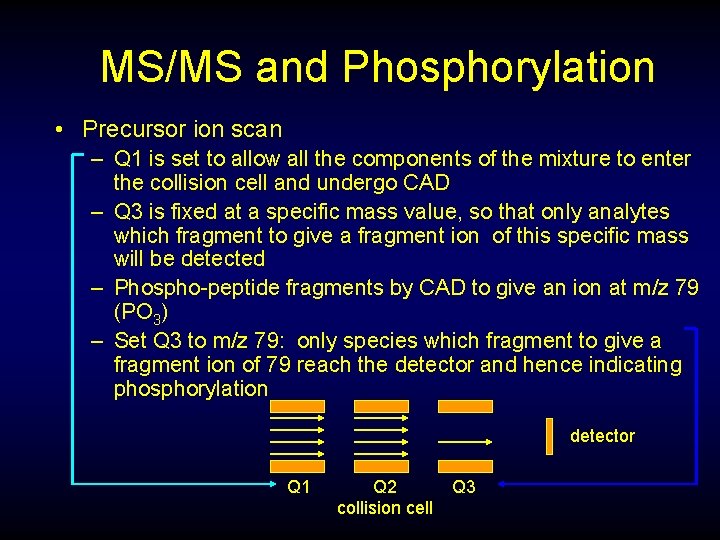 MS/MS and Phosphorylation

• Precursor ion scan
– Q1 is set to allow all the components of the mixture to enter the collision cell and undergo CAD
– Q3 is fixed at a specific mass value, so that only analytes which fragment to give a fragment ion of this specific mass will be detected
– Phospho-peptide fragments by CAD to give an ion at m/z 79 ($PO_3$)
– Set Q3 to m/z 79: only species which fragment to give a fragment ion of 79 reach the detector and hence indicating phosphorylation

detector

Q1 Q2 Q3
collision cell